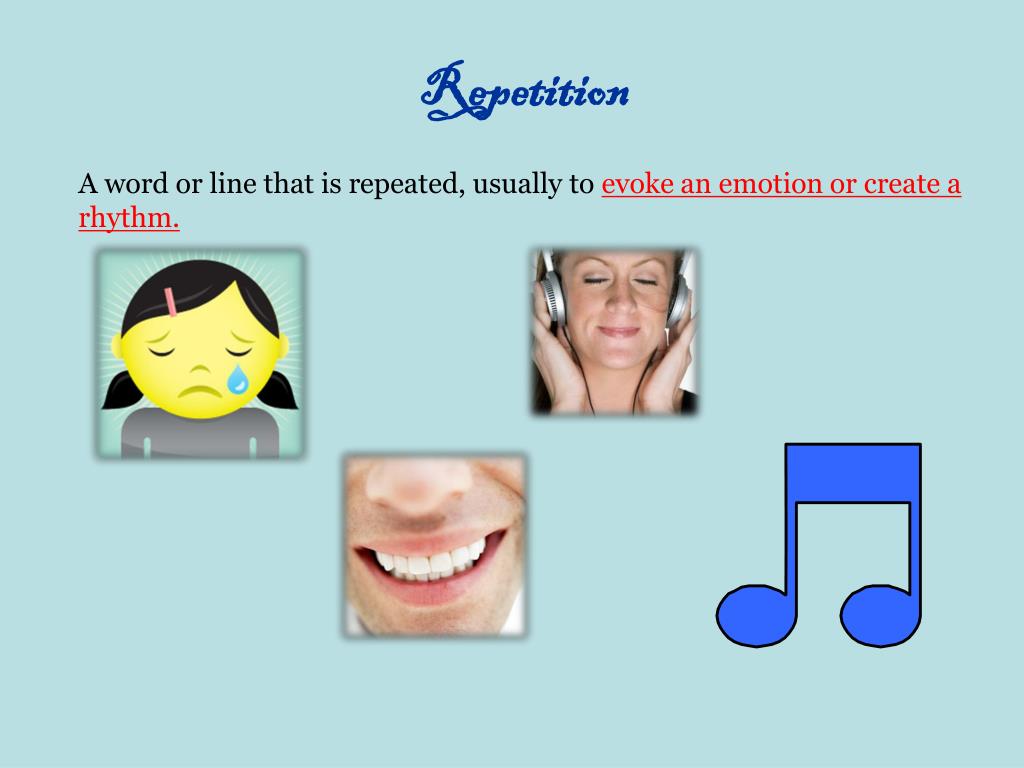 Repetition

A word or line that is repeated, usually to evoke an emotion or create a rhythm.